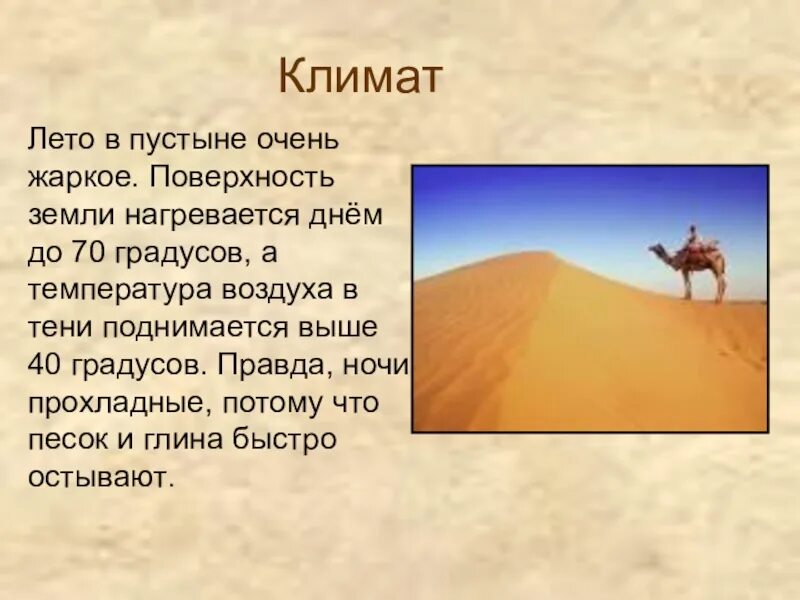 Климат

Лето в пустыне очень жаркое. Поверхность земли нагревается днём до 70 градусов, а температура воздуха в тени поднимается выше 40 градусов. Правда, ночи прохладные, потому что песок и глина быстро остывают.